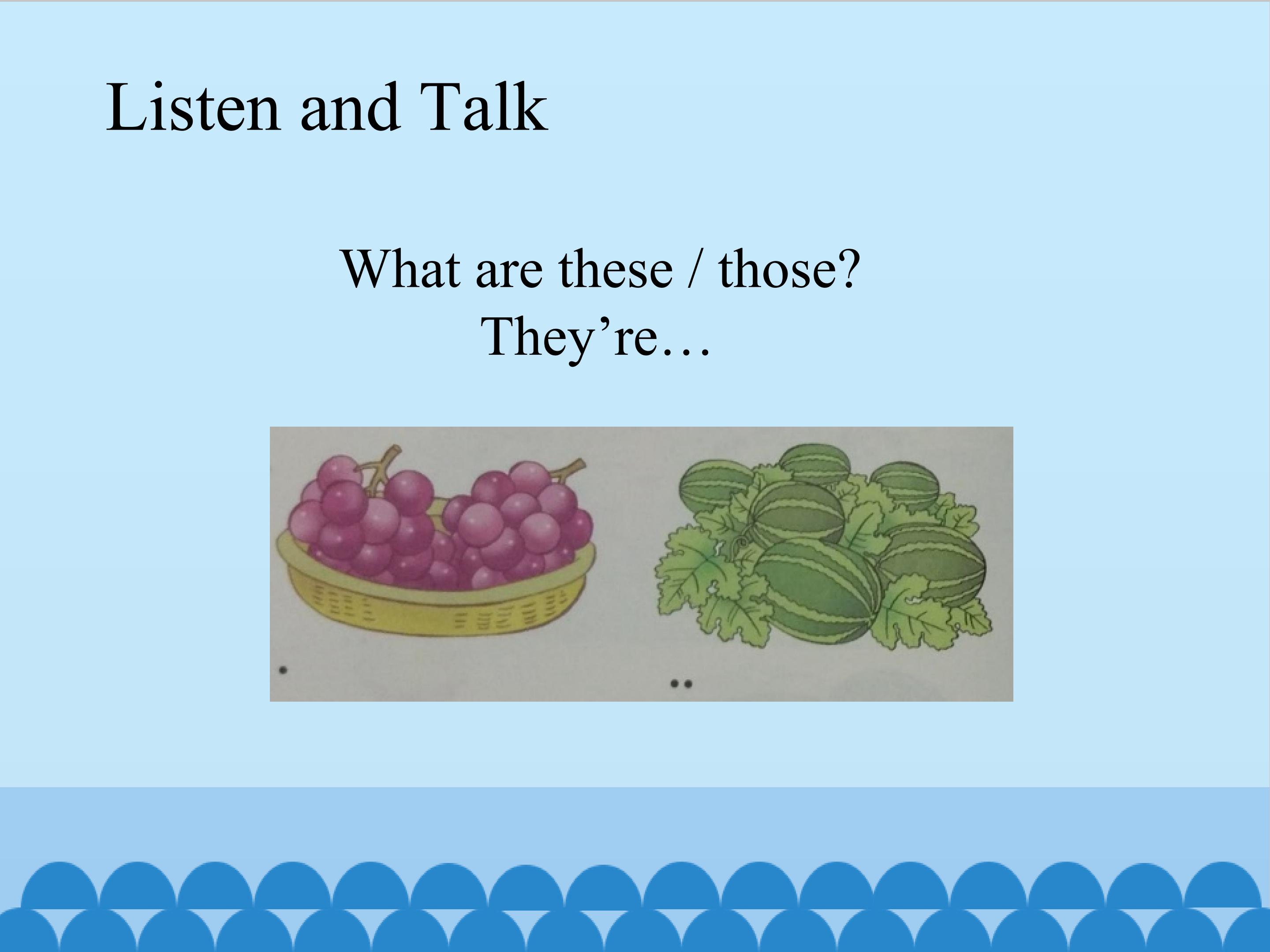 Listen and Talk

What are these / those?
They’re…